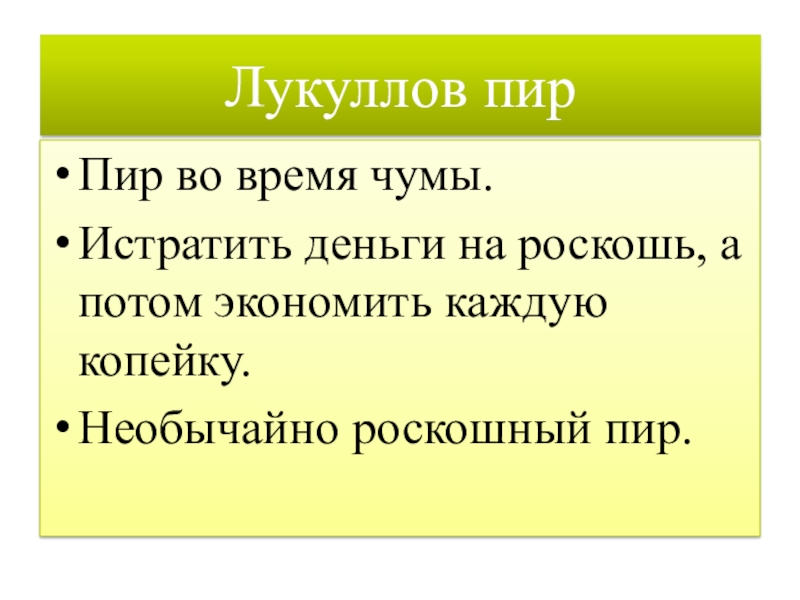 Лукуллов пир

• Пир во время чумы.
• Истратить деньги на роскошь, а потом экономить каждую копейку.
• Необычайно роскошный пир.